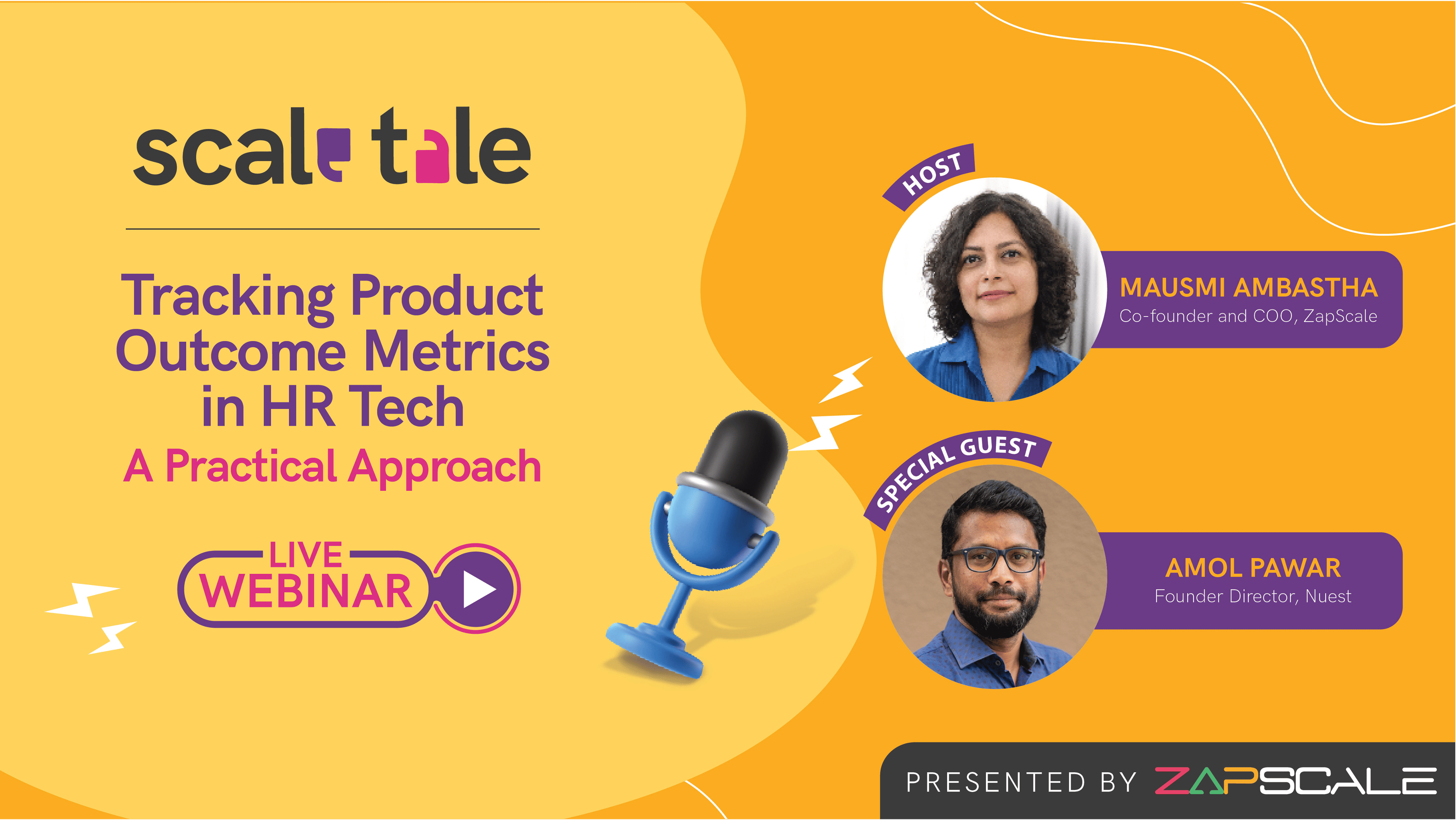 scale tale

Tracking Product Outcome Metrics in HR Tech

A Practical Approach

LIVE WEBINAR

HOST

MAUSMI AMBASTHA
Co-founder and COO, ZapScale

SPECIAL GUEST

AMOL PAWAR
Founder Director, Nuest

PRESENTED BY ZAPSCALE